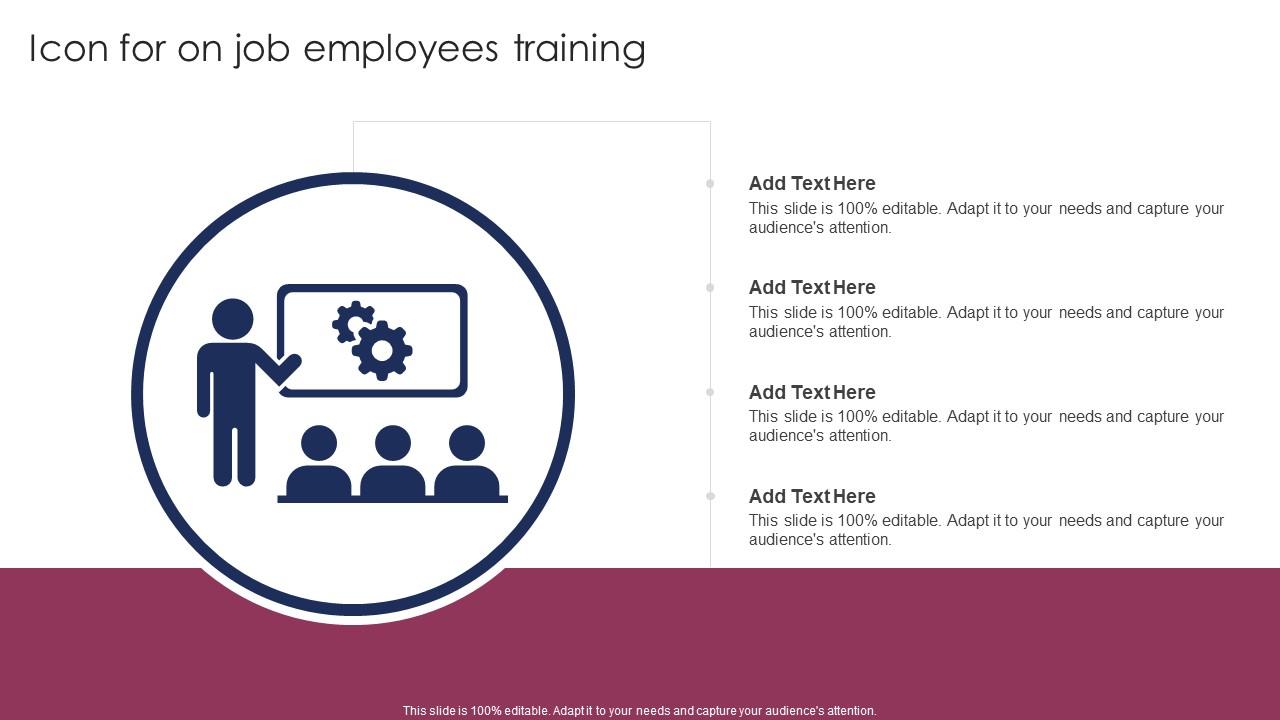 Icon for on job employees training

Add Text Here
This slide is 100% editable. Adapt it to your needs and capture your audience's attention.

Add Text Here
This slide is 100% editable. Adapt it to your needs and capture your audience's attention.

Add Text Here
This slide is 100% editable. Adapt it to your needs and capture your audience's attention.

Add Text Here
This slide is 100% editable. Adapt it to your needs and capture your audience's attention.

This slide is 100% editable. Adapt it to your needs and capture your audience's attention.